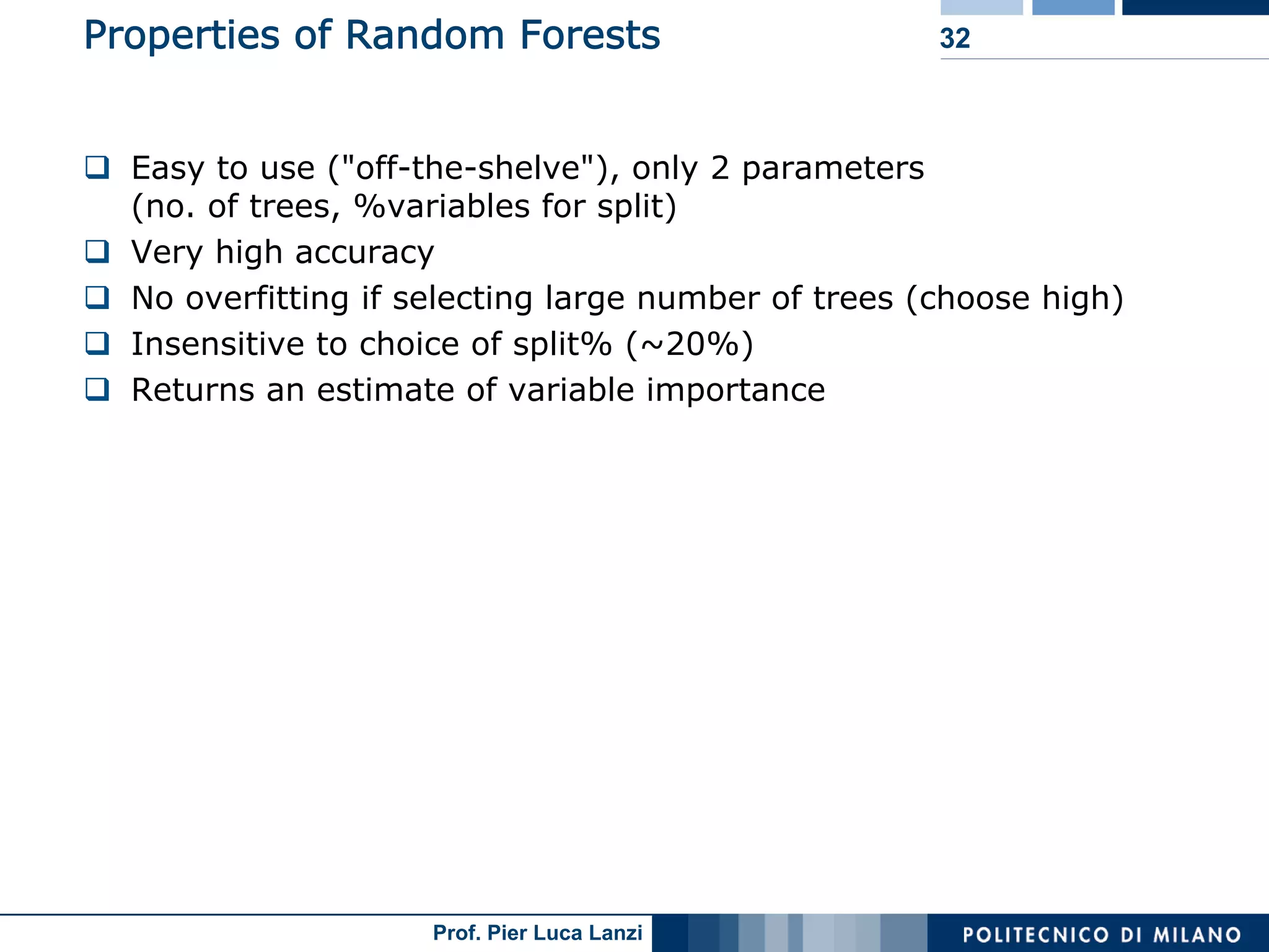 Properties of Random Forests

32

❑ Easy to use ("off-the-shelve"), only 2 parameters (no. of trees, %variables for split)
❑ Very high accuracy
❑ No overfitting if selecting large number of trees (choose high)
❑ Insensitive to choice of split% (~20%)
❑ Returns an estimate of variable importance

Prof. Pier Luca Lanzi

POLITECNICO DI MILANO